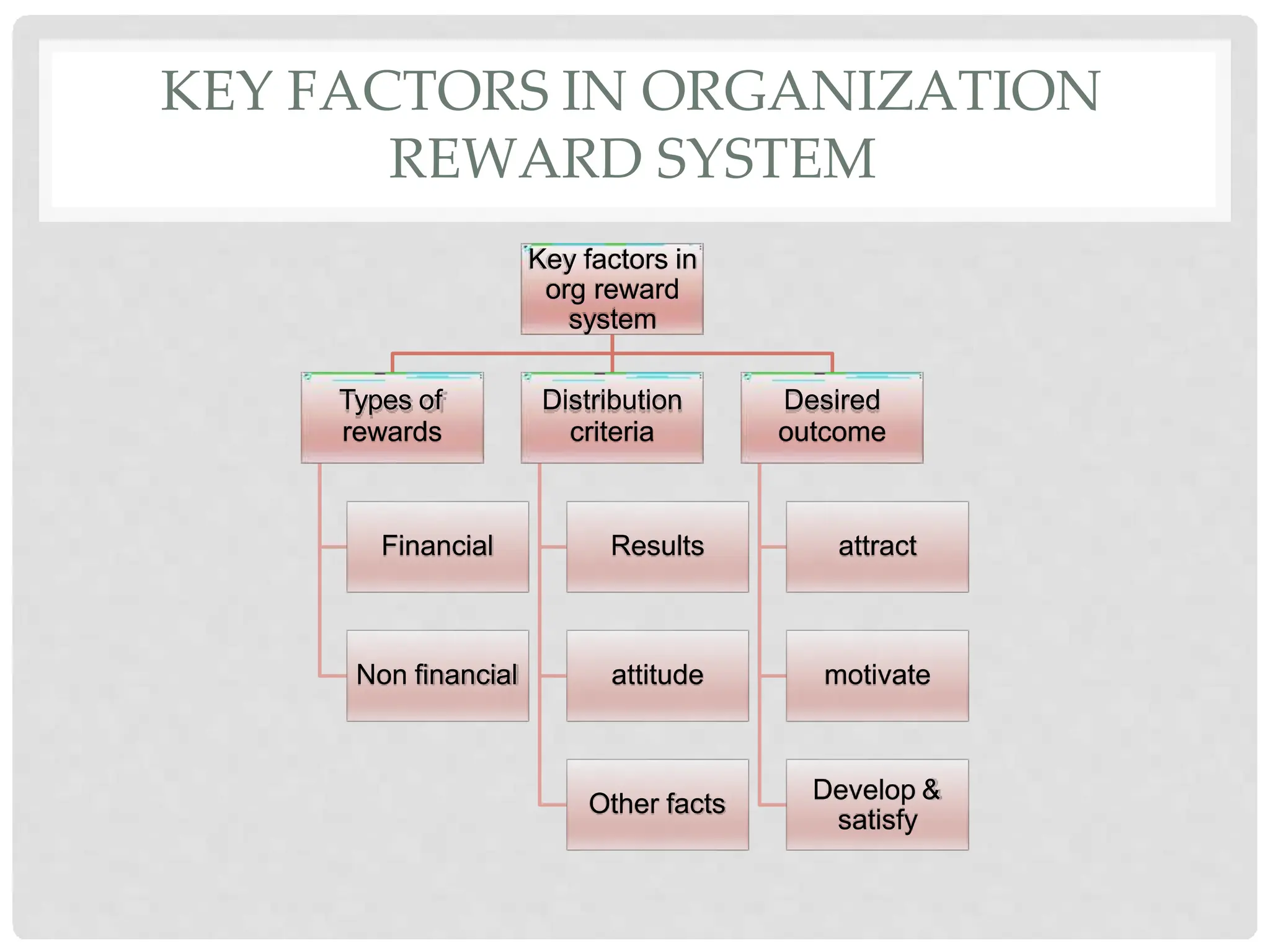 KEY FACTORS IN ORGANIZATION REWARD SYSTEM

Key factors in org reward system

Types of rewards

Financial

Non financial

Distribution criteria

Results

attitude

Other facts

Desired outcome

attract

motivate

Develop & satisfy